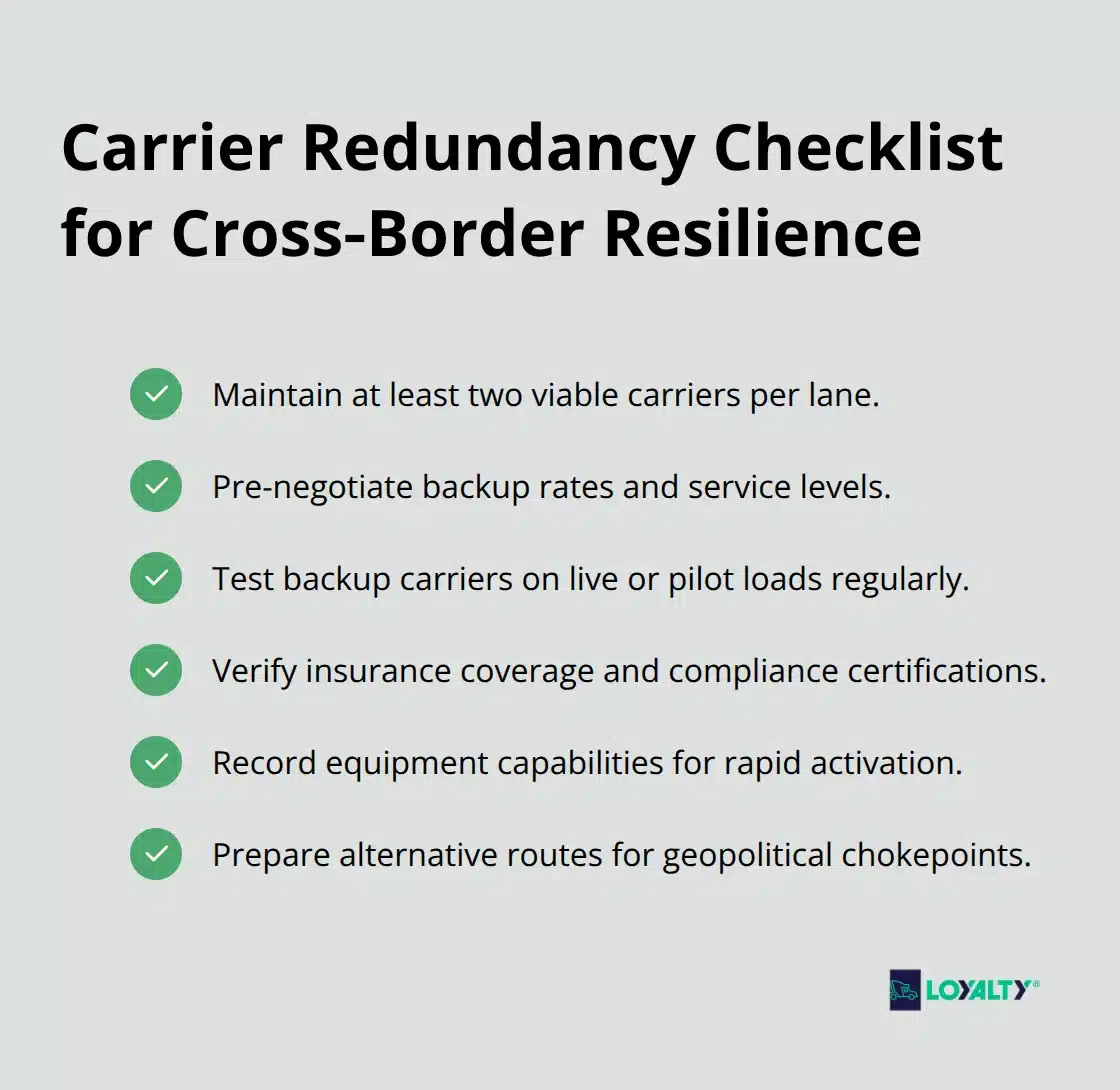 Carrier Redundancy Checklist for Cross-Border Resilience

Maintain at least two viable carriers per lane.

Pre-negotiate backup rates and service levels.

Test backup carriers on live or pilot loads regularly.

Verify insurance coverage and compliance certifications.

Record equipment capabilities for rapid activation.

Prepare alternative routes for geopolitical chokepoints.

LOYALTY®